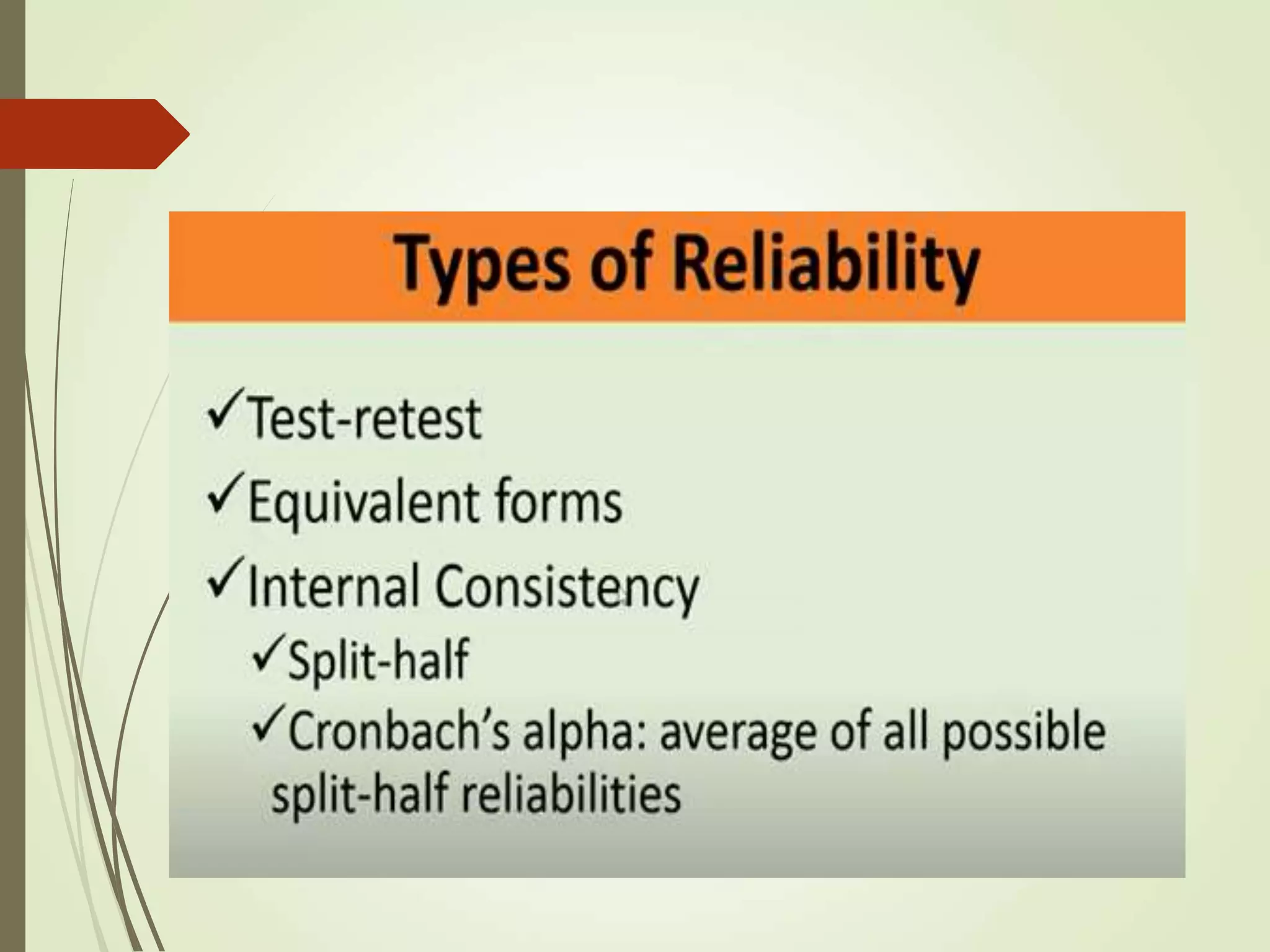 Types of Reliability

✓Test-retest
✓Equivalent forms
✓Internal Consistency
✓Split-half
✓Cronbach's alpha: average of all possible split-half reliabilities